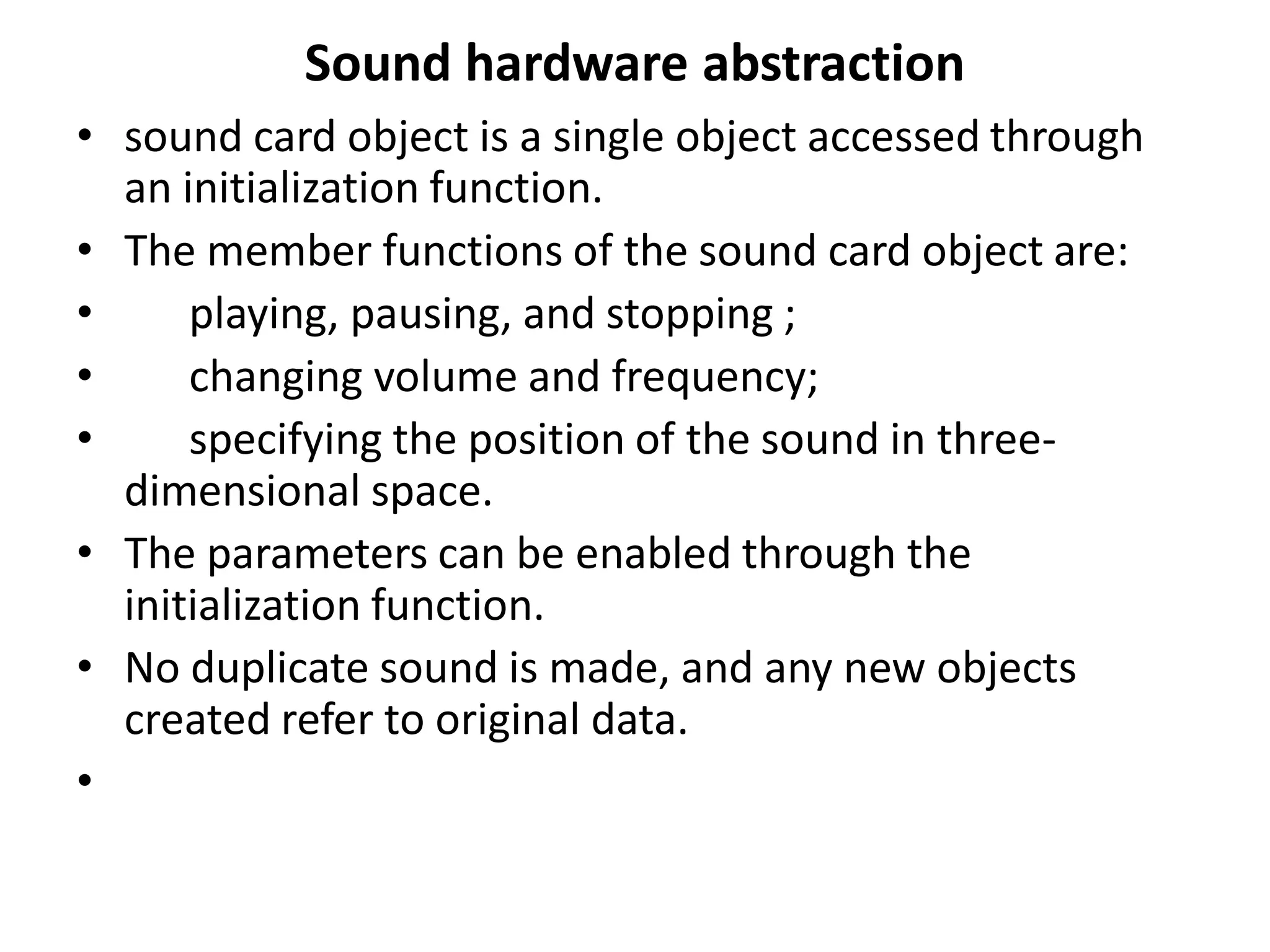 Sound hardware abstraction

• sound card object is a single object accessed through an initialization function.
• The member functions of the sound card object are:
• playing, pausing, and stopping ;
• changing volume and frequency;
• specifying the position of the sound in three-dimensional space.
• The parameters can be enabled through the initialization function.
• No duplicate sound is made, and any new objects created refer to original data.
•